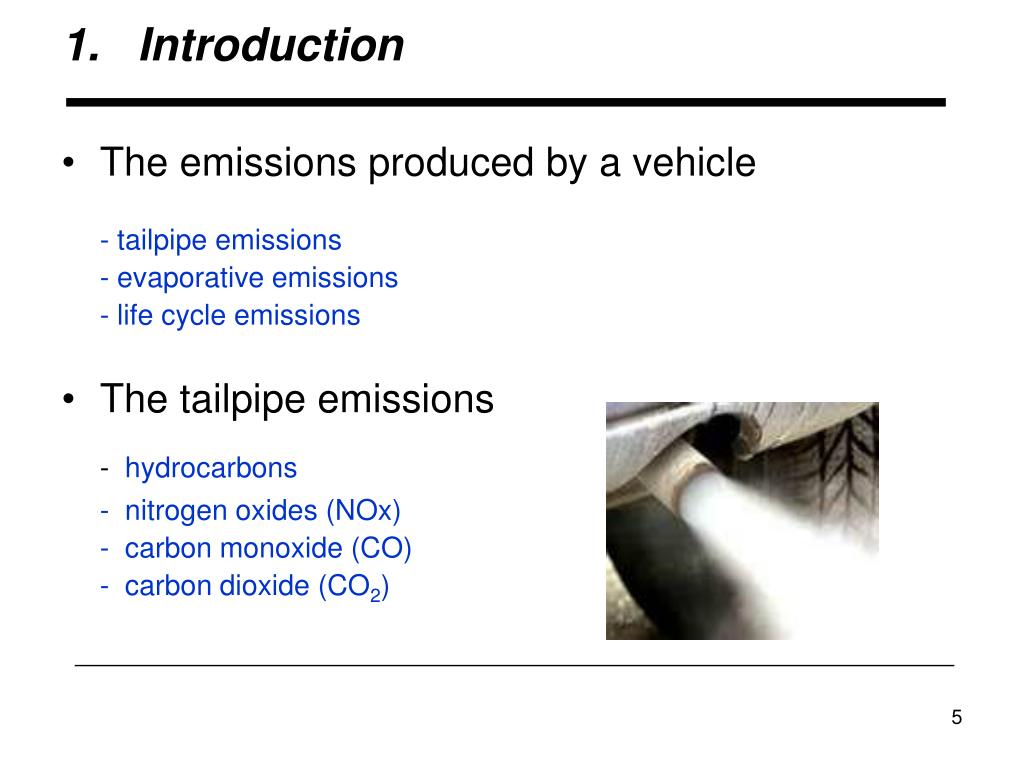 1. Introduction

• The emissions produced by a vehicle

- tailpipe emissions
- evaporative emissions
- life cycle emissions

• The tailpipe emissions

- hydrocarbons
- nitrogen oxides (NOx)
- carbon monoxide (CO)
- carbon dioxide ($CO_2$)

5